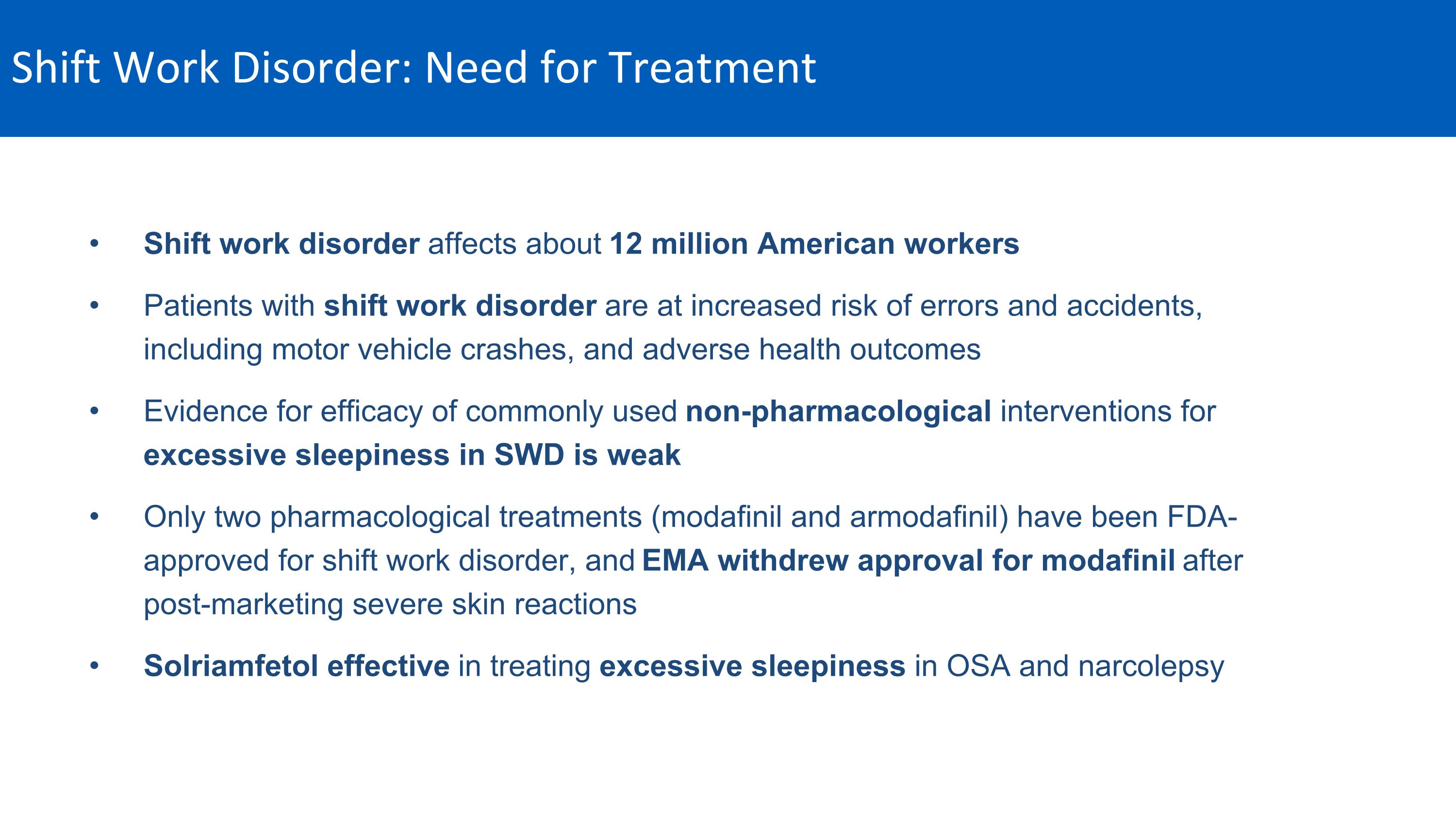 Shift Work Disorder: Need for Treatment

• Shift work disorder affects about 12 million American workers

• Patients with shift work disorder are at increased risk of errors and accidents, including motor vehicle crashes, and adverse health outcomes

• Evidence for efficacy of commonly used non-pharmacological interventions for excessive sleepiness in SWD is weak

• Only two pharmacological treatments (modafinil and armodafinil) have been FDA-approved for shift work disorder, and EMA withdrew approval for modafinil after post-marketing severe skin reactions

• Solriamfetol effective in treating excessive sleepiness in OSA and narcolepsy